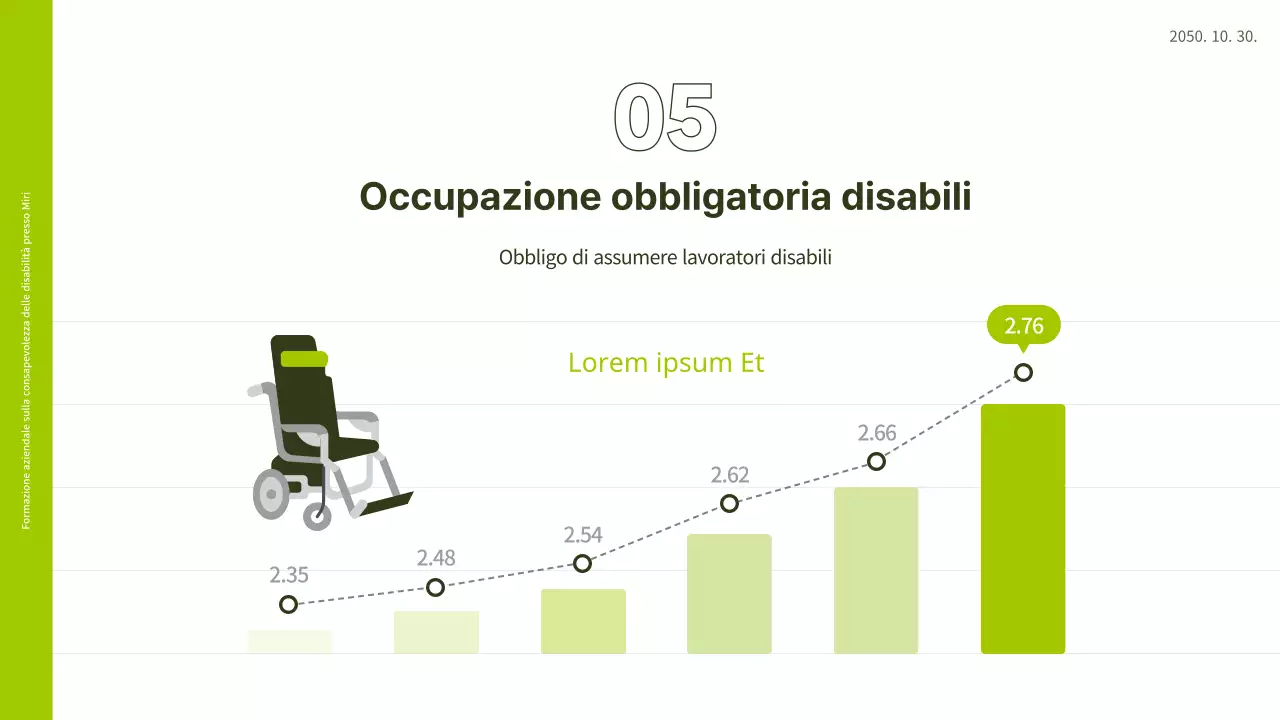 Formazione aziendale sulla consapevolezza delle disabilità presso Miri

2050. 10. 30.

05

Occupazione obbligatoria disabili

Obbligo di assumere lavoratori disabili

Lorem ipsum Et

2.35
2.48
2.54
2.62
2.66
2.76